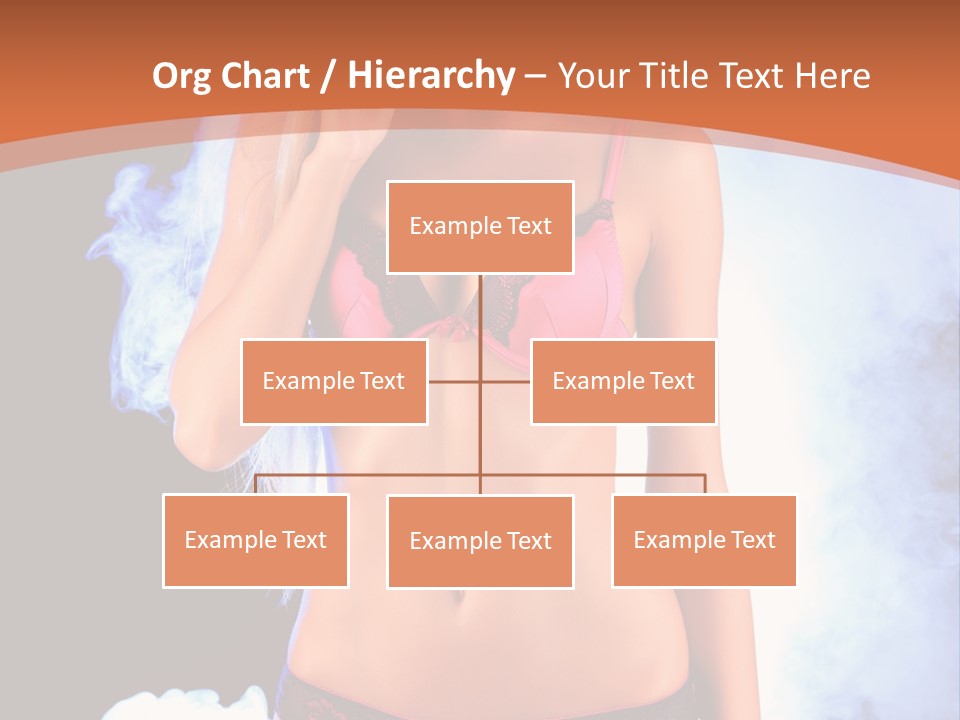 Org Chart / Hierarchy – Your Title Text Here

Example Text

Example Text

Example Text

Example Text

Example Text

Example Text